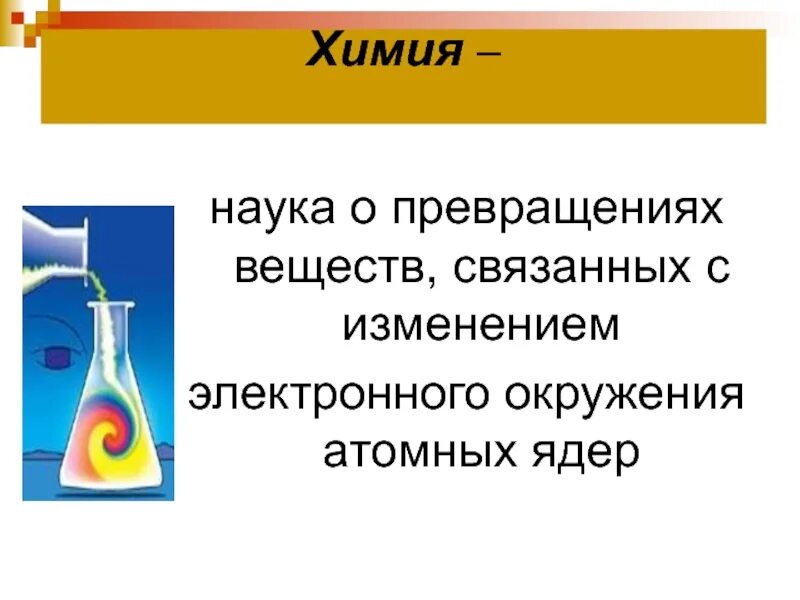 Химия –

наука о превращениях веществ, связанных с изменением электронного окружения атомных ядер